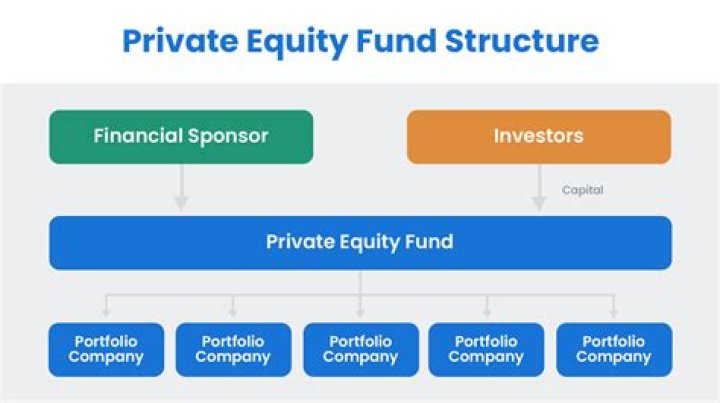 Private Equity Fund Structure

Financial Sponsor

Investors

Capital

Private Equity Fund

Portfolio Company

Portfolio Company

Portfolio Company

Portfolio Company

Portfolio Company